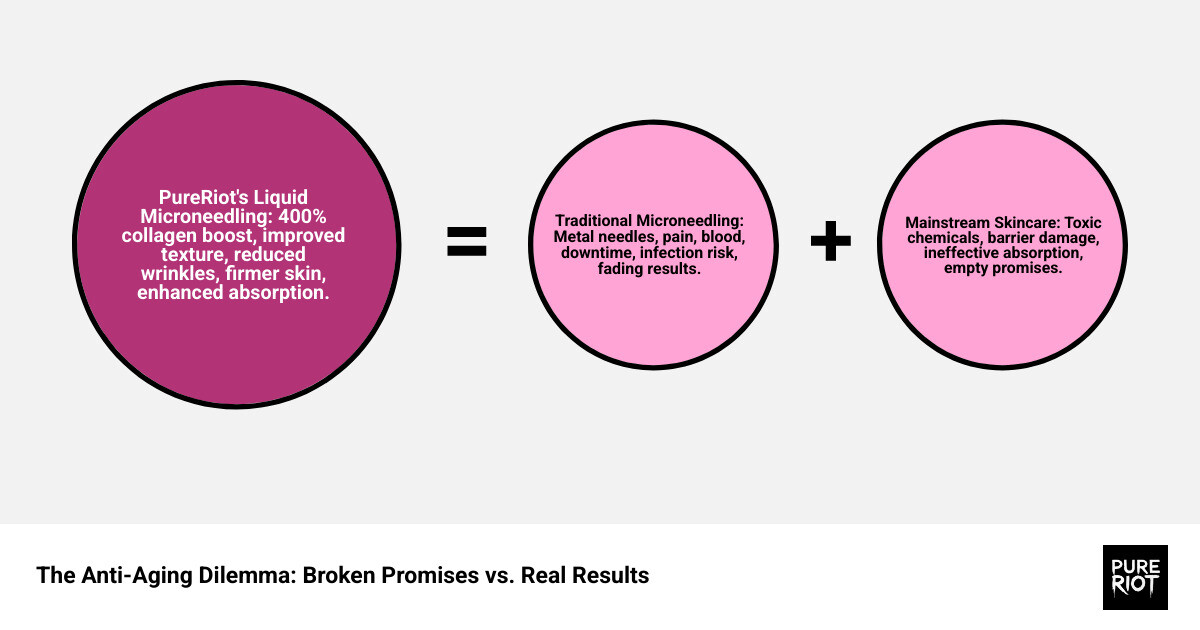 PureRiot's Liquid Microneedling: 400% collagen boost, improved texture, reduced wrinkles, firmer skin, enhanced absorption.

=

Traditional Microneedling: Metal needles, pain, blood, downtime, infection risk, fading results.

+

Mainstream Skincare: Toxic chemicals, barrier damage, ineffective absorption, empty promises.

The Anti-Aging Dilemma: Broken Promises vs. Real Results

PURE RIOT